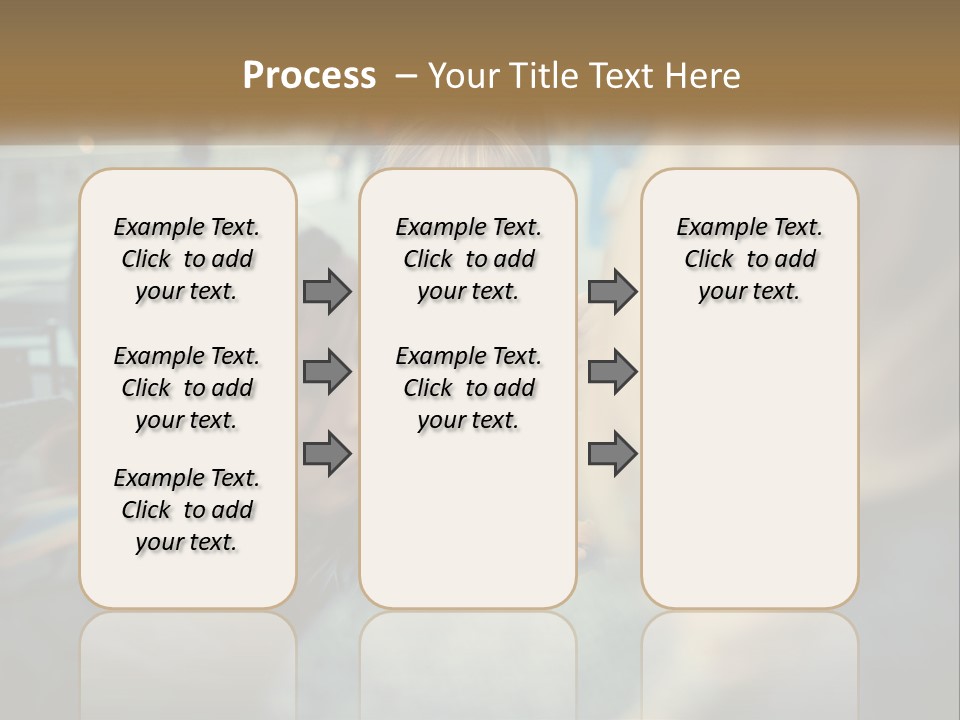 Process – Your Title Text Here

Example Text. Click to add your text.

Example Text. Click to add your text.

Example Text. Click to add your text.

Example Text. Click to add your text.

Example Text. Click to add your text.

Example Text. Click to add your text.